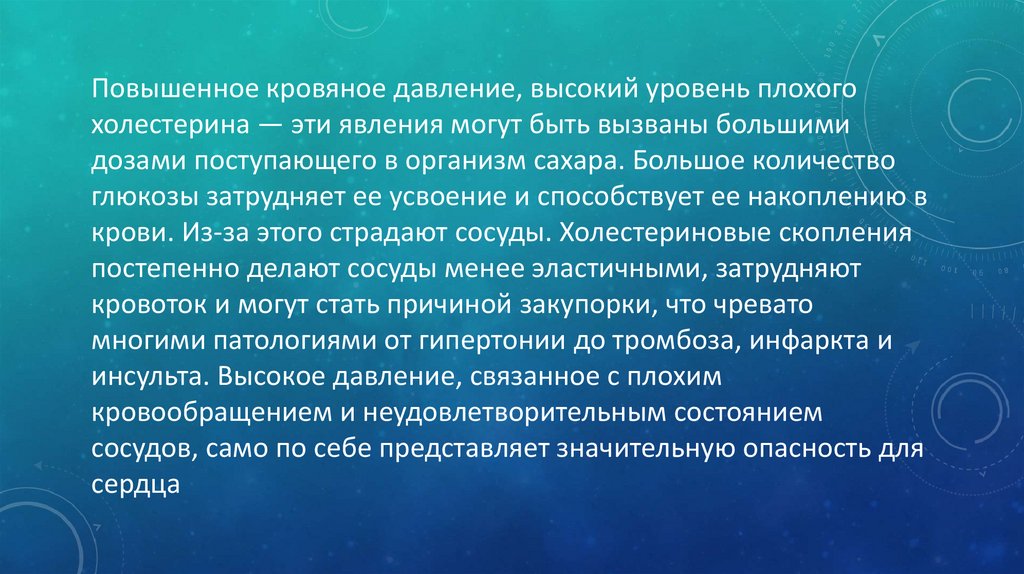 Повышенное кровяное давление, высокий уровень плохого холестерина — эти явления могут быть вызваны большими дозами поступающего в организм сахара. Большое количество глюкозы затрудняет ее усвоение и способствует ее накоплению в крови. Из-за этого страдают сосуды. Холестериновые скопления постепенно делают сосуды менее эластичными, затрудняют кровоток и могут стать причиной закупорки, что чревато многими патологиями от гипертонии до тромбоза, инфаркта и инсульта. Высокое давление, связанное с плохим кровообращением и неудовлетворительным состоянием сосудов, само по себе представляет значительную опасность для сердца